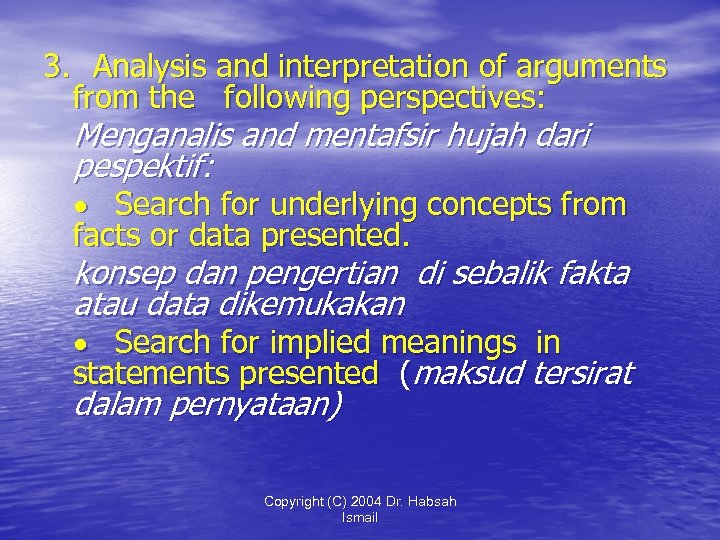 3. Analysis and interpretation of arguments from the following perspectives:

Menganalis and mentafsir hujah dari pespektif:

• Search for underlying concepts from facts or data presented.

konsep dan pengertian di sebalik fakta atau data dikemukakan

• Search for implied meanings in statements presented (maksud tersirat dalam pernyataan)

Copyright (C) 2004 Dr. Habsah Ismail